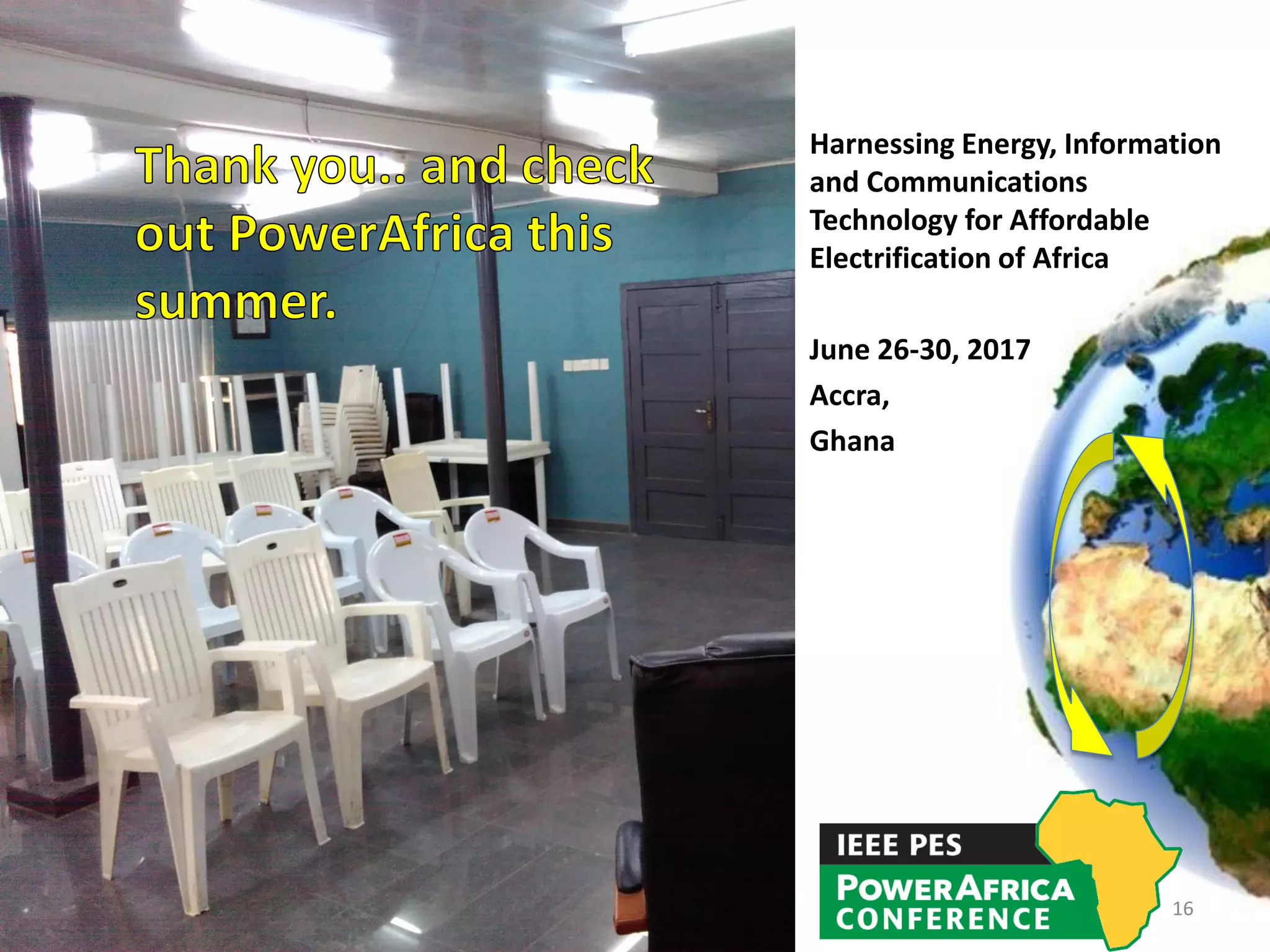 Thank you.. and check out PowerAfrica this summer.

Harnessing Energy, Information and Communications Technology for Affordable Electrification of Africa

June 26-30, 2017

Accra,

Ghana

IEEE PES

POWERAFRICA CONFERENCE

16